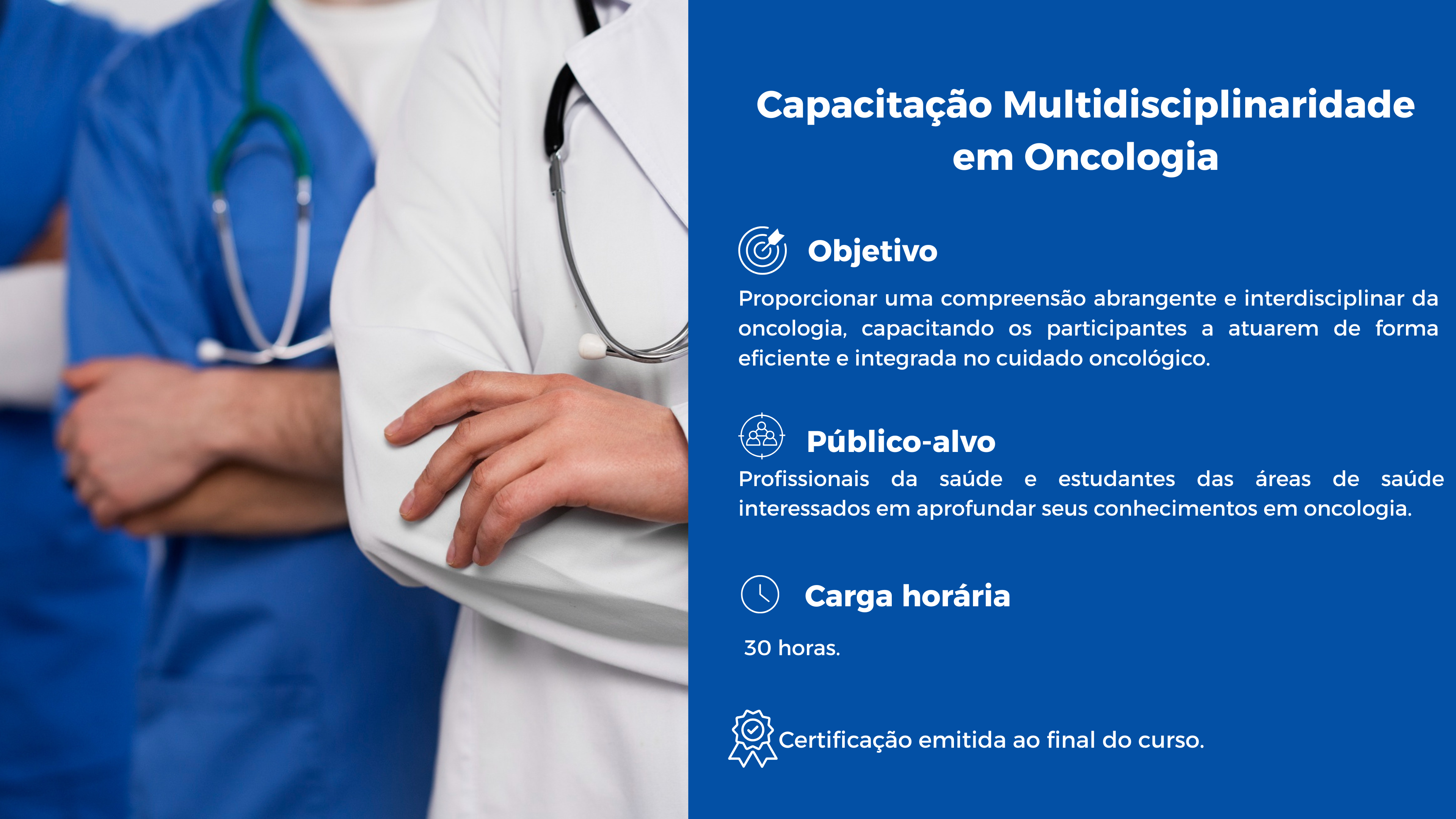 Capacitação Multidisciplinaridade em Oncologia

Objetivo

Proporcionar uma compreensão abrangente e interdisciplinar da oncologia, capacitando os participantes a atuarem de forma eficiente e integrada no cuidado oncológico.

Público-alvo

Profissionais da saúde e estudantes das áreas de saúde interessados em aprofundar seus conhecimentos em oncologia.

Carga horária

30 horas.

Certificação emitida ao final do curso.